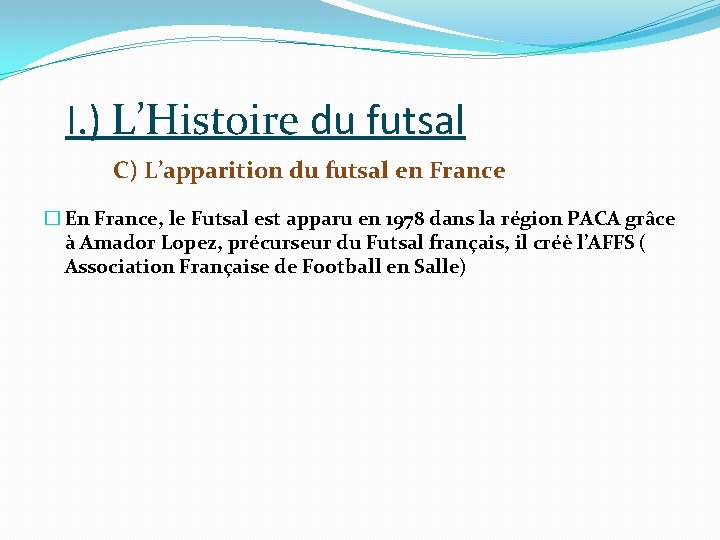 I.) L’Histoire du futsal

C) L’apparition du futsal en France

En France, le Futsal est apparu en 1978 dans la région PACA grâce à Amador Lopez, précurseur du Futsal français, il créè l’AFFS ( Association Française de Football en Salle)